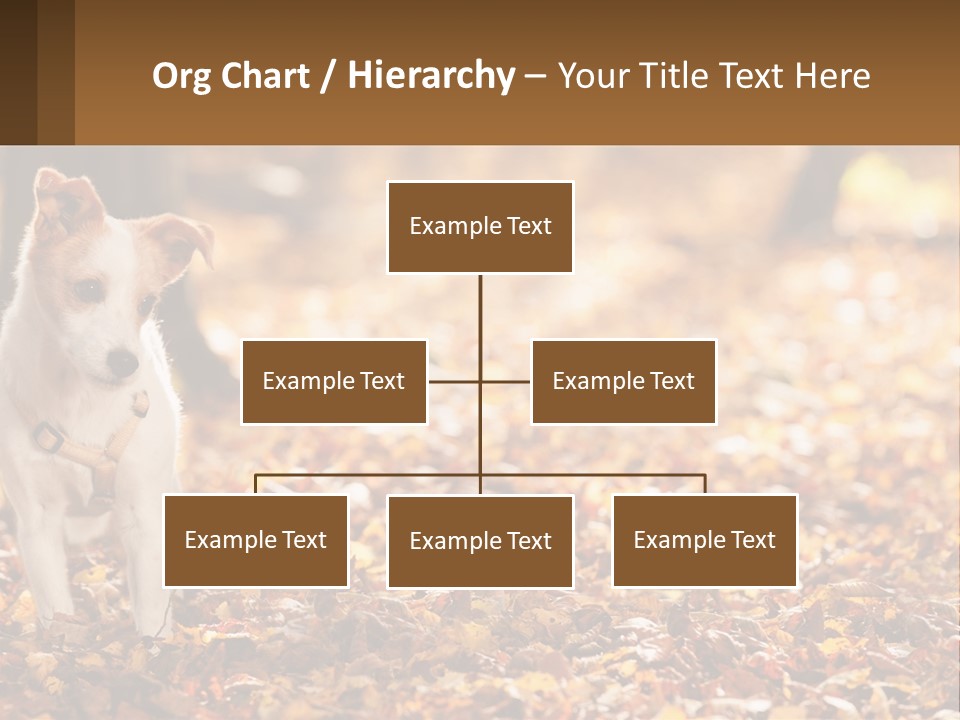 Org Chart / Hierarchy – Your Title Text Here

Example Text

Example Text

Example Text

Example Text

Example Text

Example Text